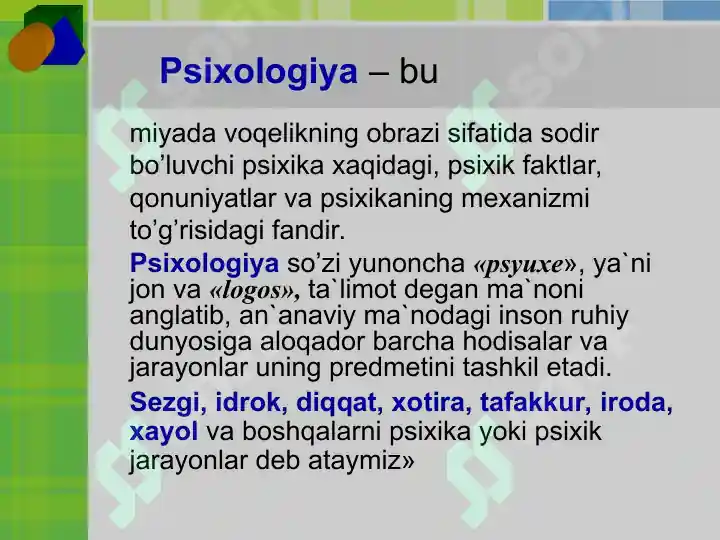 Psixologiya – bu

miyada voqelikning obrazi sifatida sodir bo’luvchi psixika xaqidagi, psixik faktlar, qonuniyatlar va psixikaning mexanizmi to’g’risidagi fandir.

Psixologiya so’zi yunoncha «psyuxe», ya`ni jon va «logos», ta`limot degan ma`noni anglatib, an`anaviy ma`nodagi inson ruhiy dunyosiga aloqador barcha hodisalar va jarayonlar uning predmetini tashkil etadi.

Sezgi, idrok, diqqat, xotira, tafakkur, iroda, xayol va boshqalarni psixika yoki psixik jarayonlar deb ataymiz»